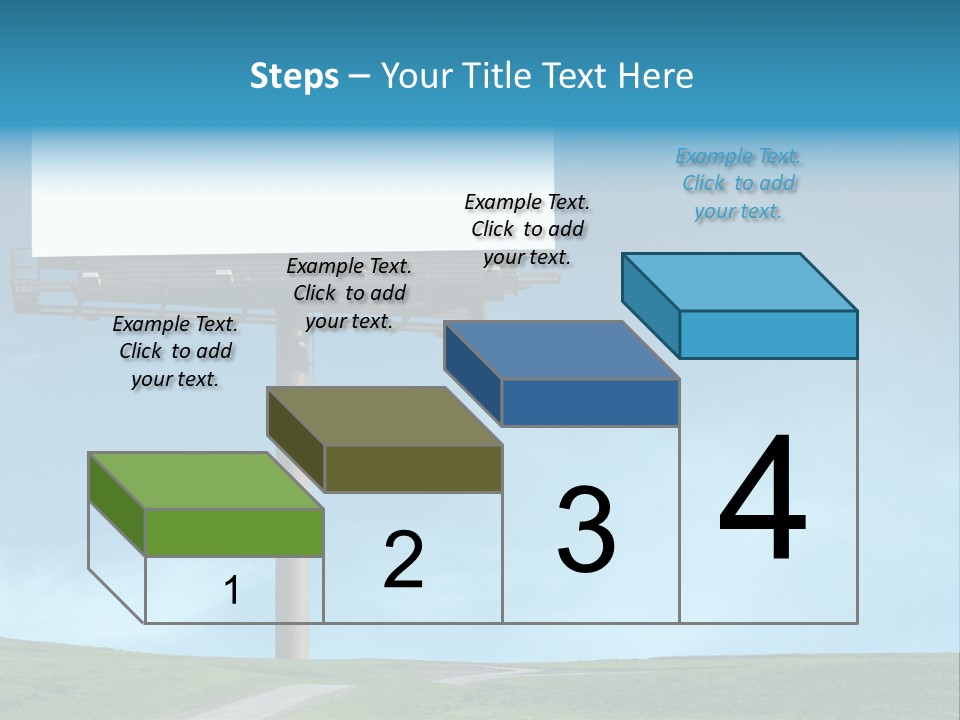 Steps – Your Title Text Here

Example Text. Click to add your text.

Example Text. Click to add your text.

Example Text. Click to add your text.

Example Text. Click to add your text.

1

2

3

4